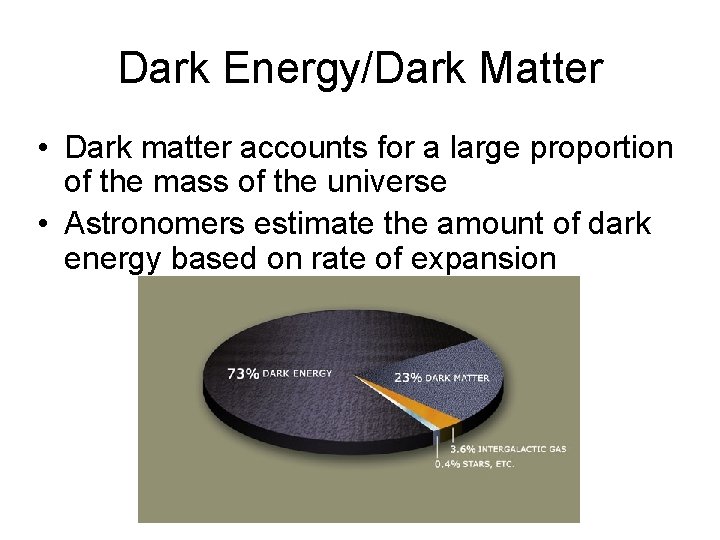 Dark Energy/Dark Matter

• Dark matter accounts for a large proportion of the mass of the universe
• Astronomers estimate the amount of dark energy based on rate of expansion

73% DARK ENERGY
23% DARK MATTER
3.6% INTERGALACTIC GAS
0.4% STARS, ETC.